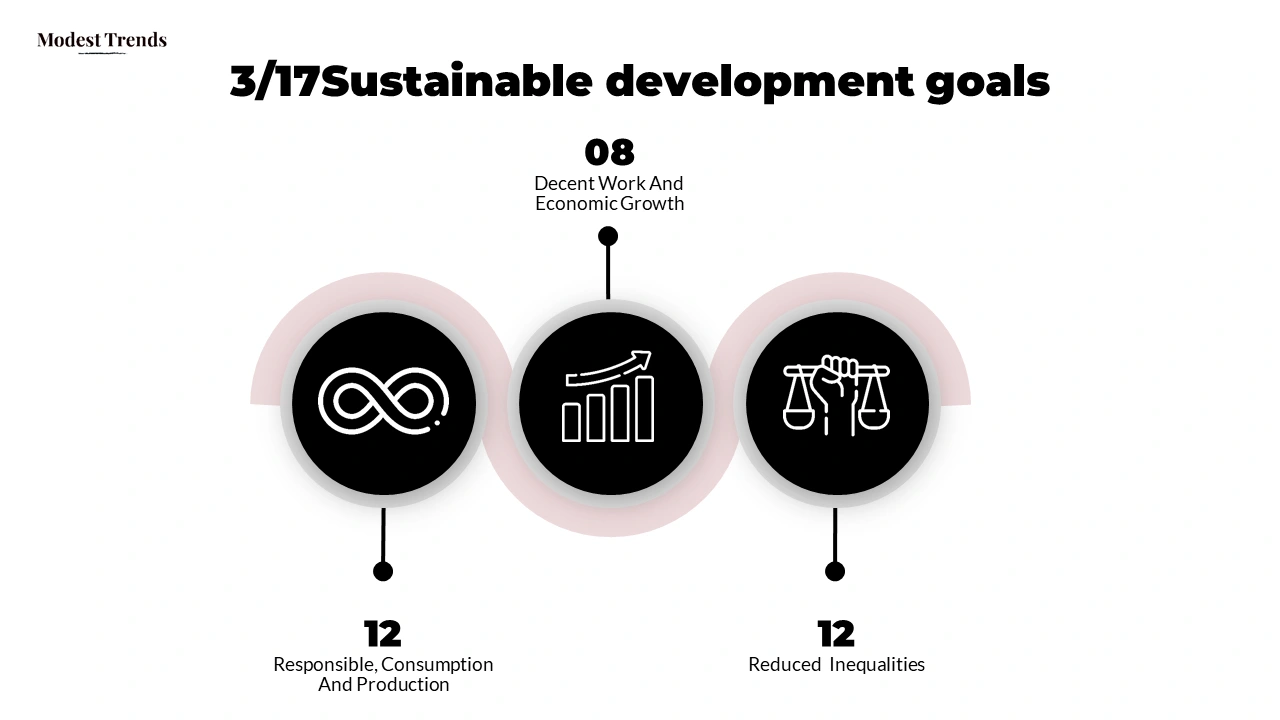 Modest Trends

3/17Sustainable development goals

08
Decent Work And Economic Growth

12
Responsible, Consumption And Production

12
Reduced Inequalities